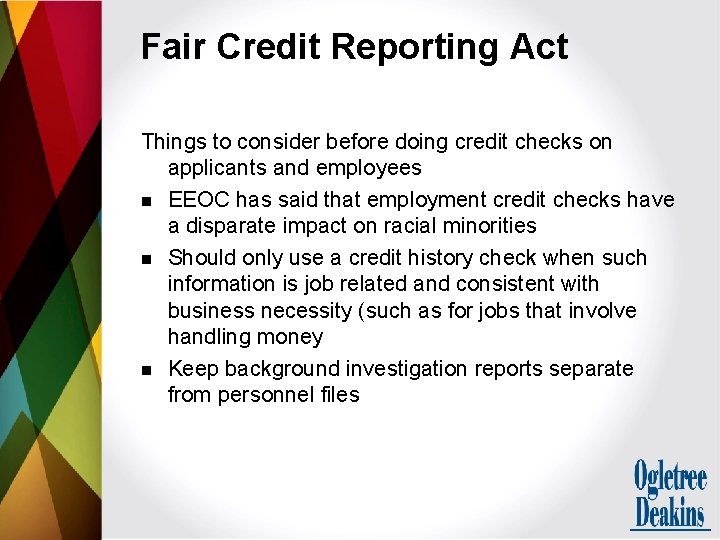 Fair Credit Reporting Act

Things to consider before doing credit checks on applicants and employees

- EEOC has said that employment credit checks have a disparate impact on racial minorities
- Should only use a credit history check when such information is job related and consistent with business necessity (such as for jobs that involve handling money
- Keep background investigation reports separate from personnel files

Ogletree Deakins